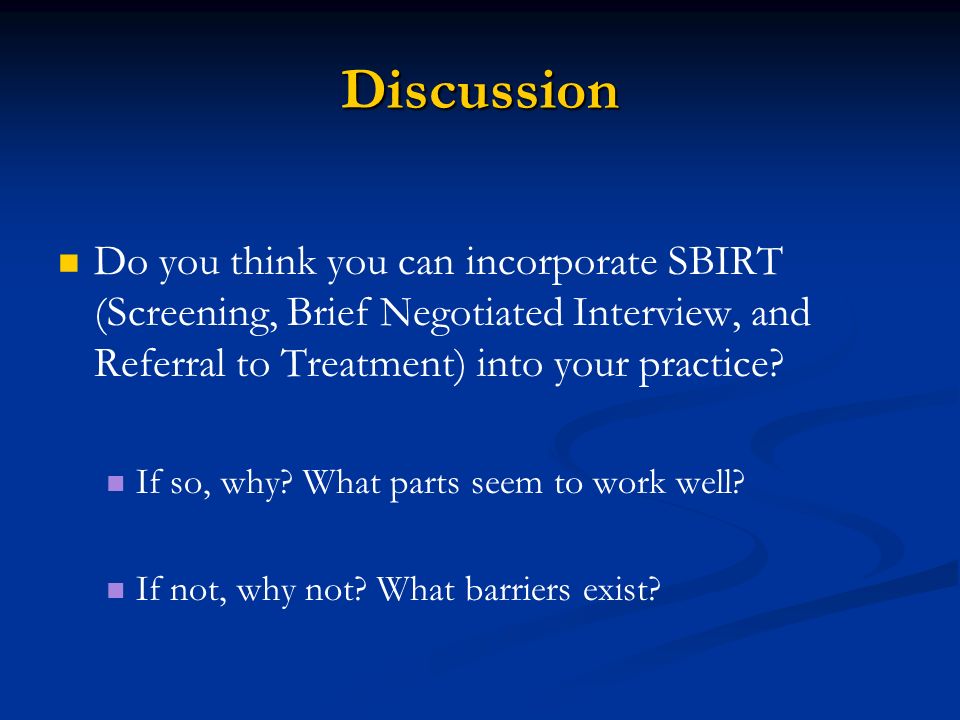 Discussion

Do you think you can incorporate SBIRT (Screening, Brief Negotiated Interview, and Referral to Treatment) into your practice?

If so, why? What parts seem to work well?

If not, why not? What barriers exist?